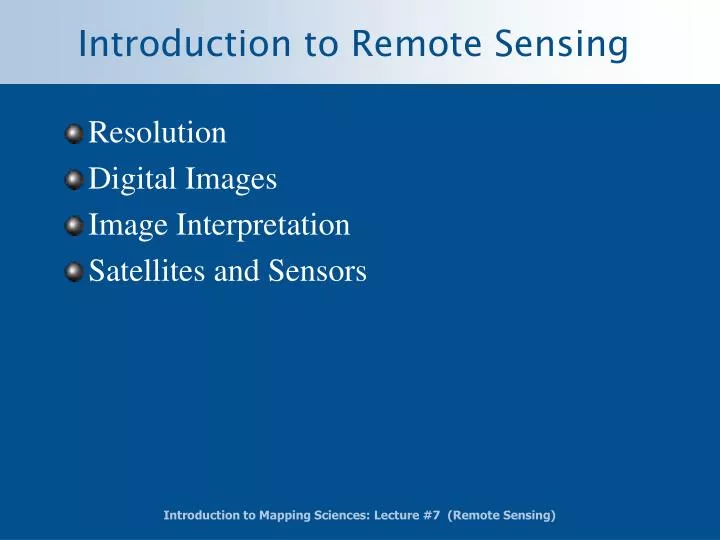 Introduction to Remote Sensing

Resolution
Digital Images
Image Interpretation
Satellites and Sensors

Introduction to Mapping Sciences: Lecture #7 (Remote Sensing)